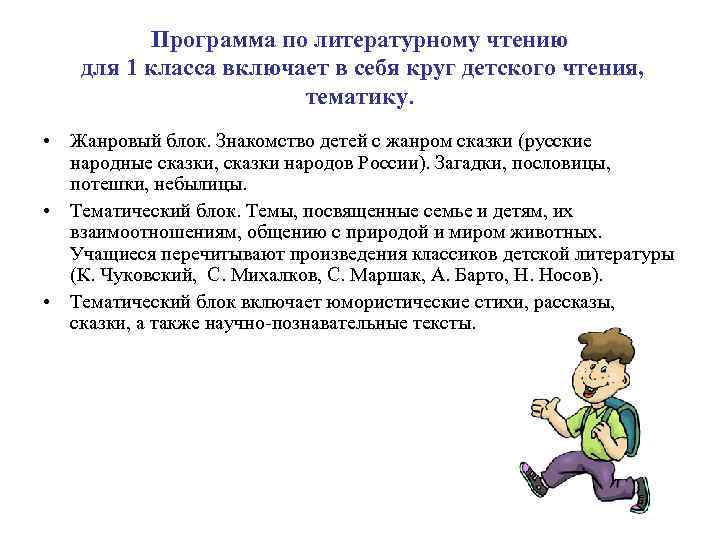 Программа по литературному чтению для 1 класса включает в себя круг детского чтения, тематику.

• Жанровый блок. Знакомство детей с жанром сказки (русские народные сказки, сказки народов России). Загадки, пословицы, потешки, небылицы.

• Тематический блок. Темы, посвященные семье и детям, их взаимоотношениям, общению с природой и миром животных. Учащиеся перечитывают произведения классиков детской литературы (К. Чуковский, С. Михалков, С. Маршак, А. Барто, Н. Носов).

• Тематический блок включает юмористические стихи, рассказы, сказки, а также научно-познавательные тексты.